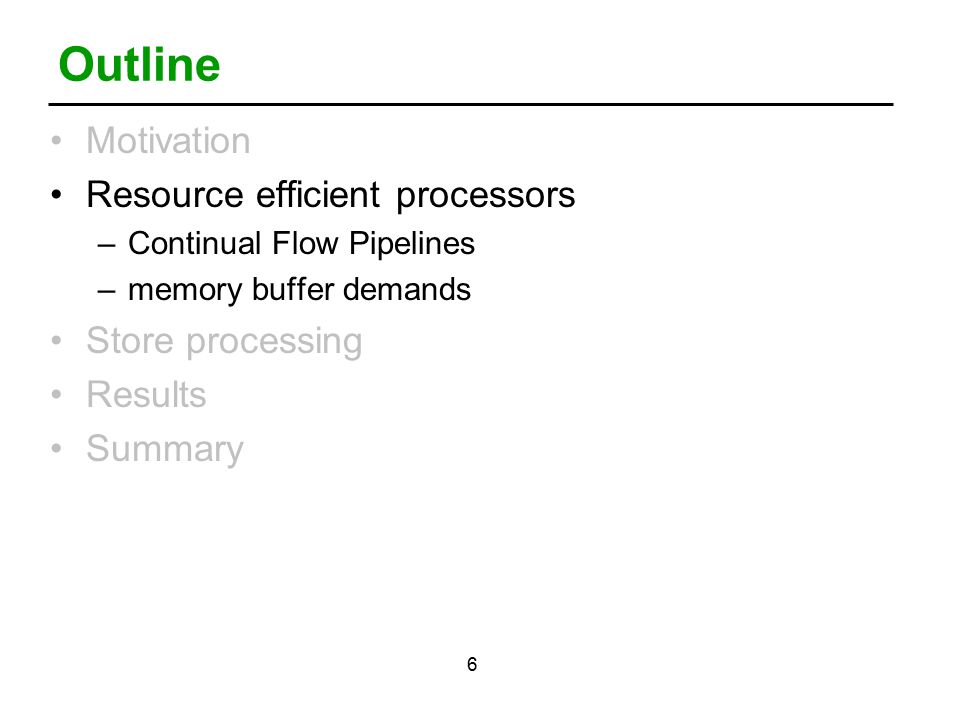 Outline

• Motivation
• Resource efficient processors
  – Continual Flow Pipelines
  – memory buffer demands
• Store processing
• Results
• Summary

6